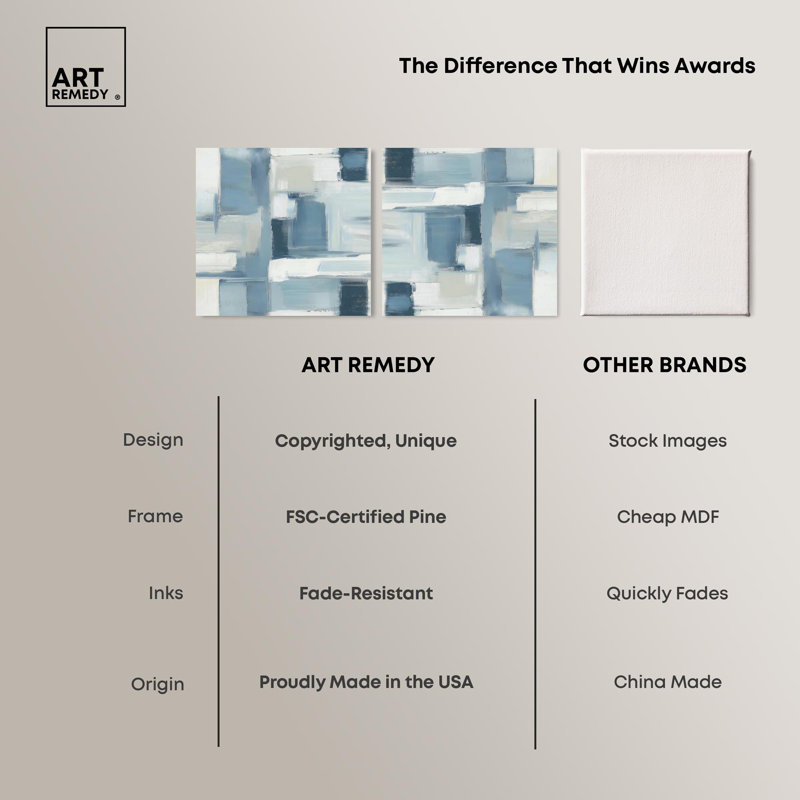 ART REMEDY ®

The Difference That Wins Awards

| | ART REMEDY | OTHER BRANDS |
|---|---|---|
| Design | Copyrighted, Unique | Stock Images |
| Frame | FSC-Certified Pine | Cheap MDF |
| Inks | Fade-Resistant | Quickly Fades |
| Origin | Proudly Made in the USA | China Made |